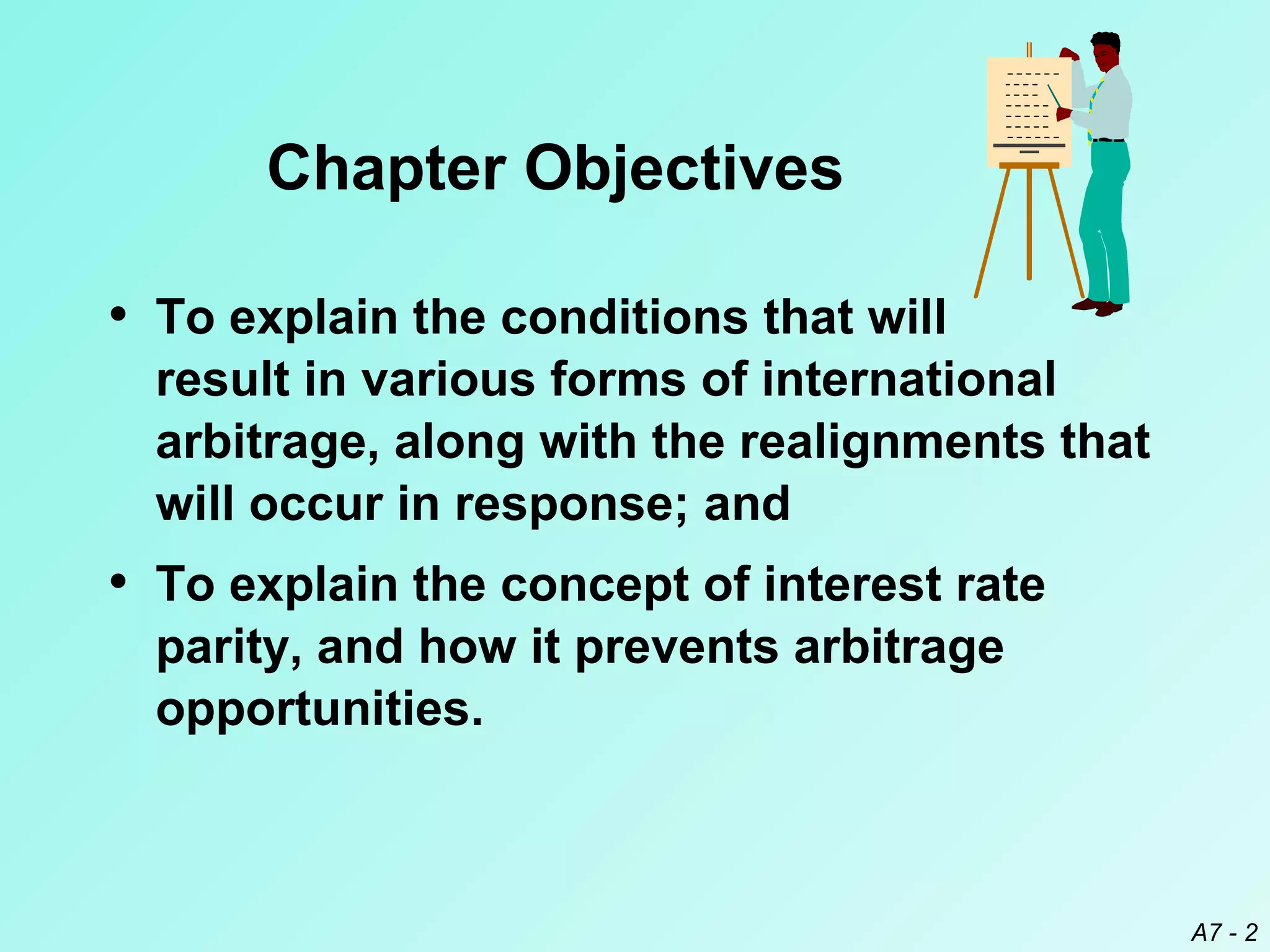 Chapter Objectives

• To explain the conditions that will result in various forms of international arbitrage, along with the realignments that will occur in response; and

• To explain the concept of interest rate parity, and how it prevents arbitrage opportunities.

A7 - 2